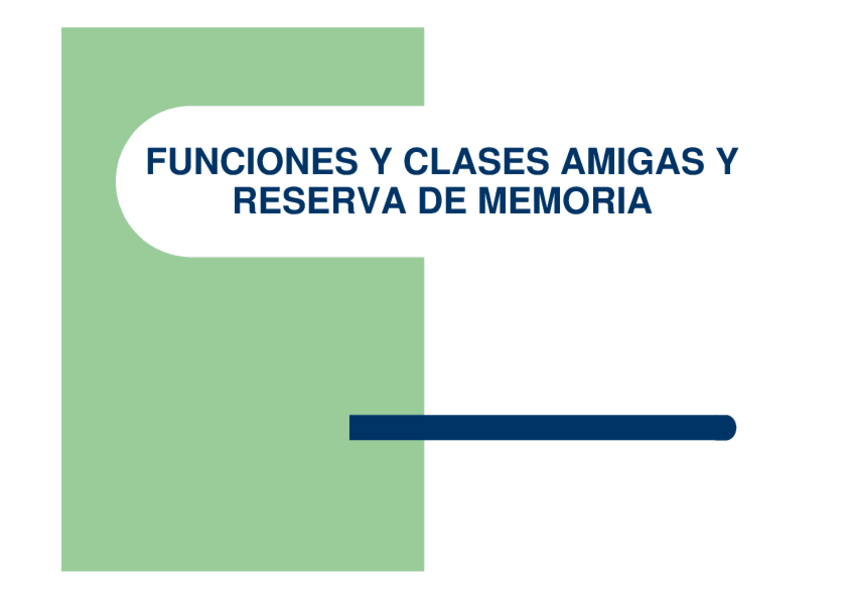 FUNCIONES Y CLASES AMIGAS Y RESERVA DE MEMORIA